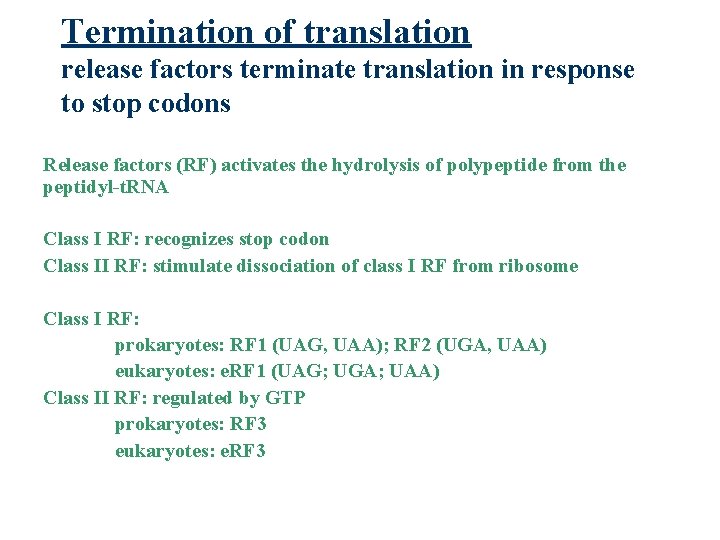 Termination of translation
release factors terminate translation in response to stop codons

Release factors (RF) activates the hydrolysis of polypeptide from the peptidyl-tRNA

Class I RF: recognizes stop codon
Class II RF: stimulate dissociation of class I RF from ribosome

Class I RF:
prokaryotes: RF1 (UAG, UAA); RF2 (UGA, UAA)
eukaryotes: eRF1 (UAG; UGA; UAA)
Class II RF: regulated by GTP
prokaryotes: RF3
eukaryotes: eRF3